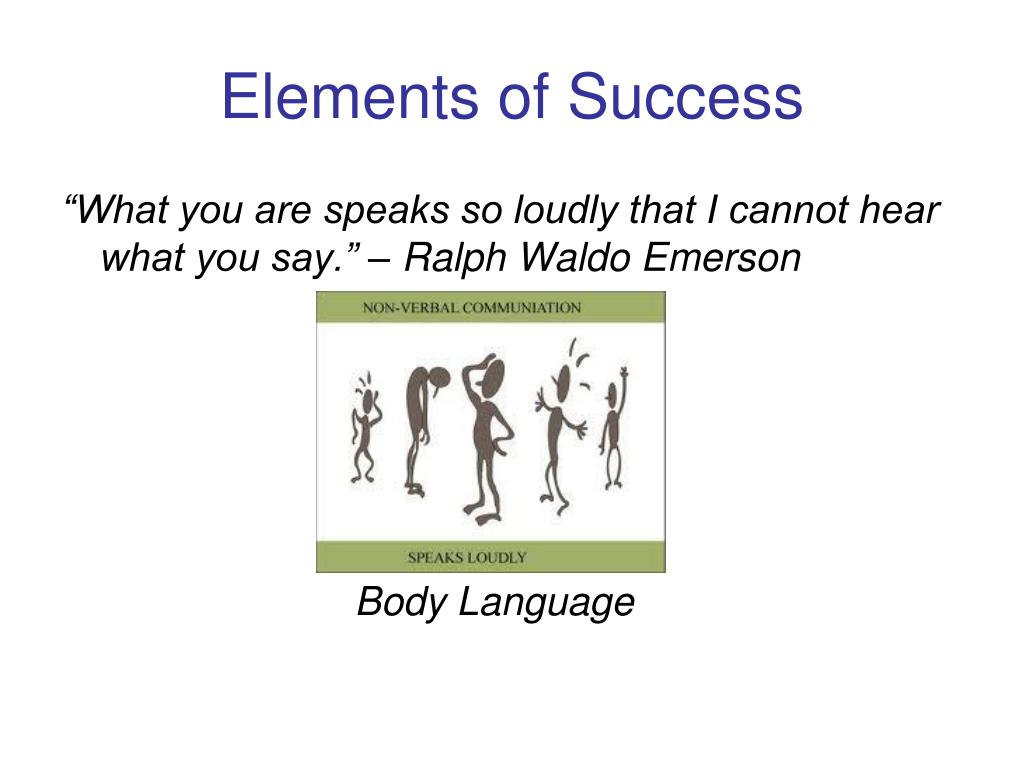 Elements of Success

“What you are speaks so loudly that I cannot hear what you say.” – Ralph Waldo Emerson

NON-VERBAL COMMUNIATION

SPEAKS LOUDLY

Body Language